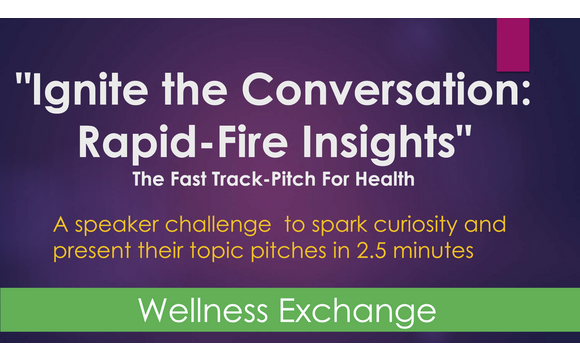 "Ignite the Conversation: Rapid-Fire Insights"
The Fast Track-Pitch For Health

A speaker challenge  to spark curiosity and present their topic pitches in 2.5 minutes

Wellness Exchange